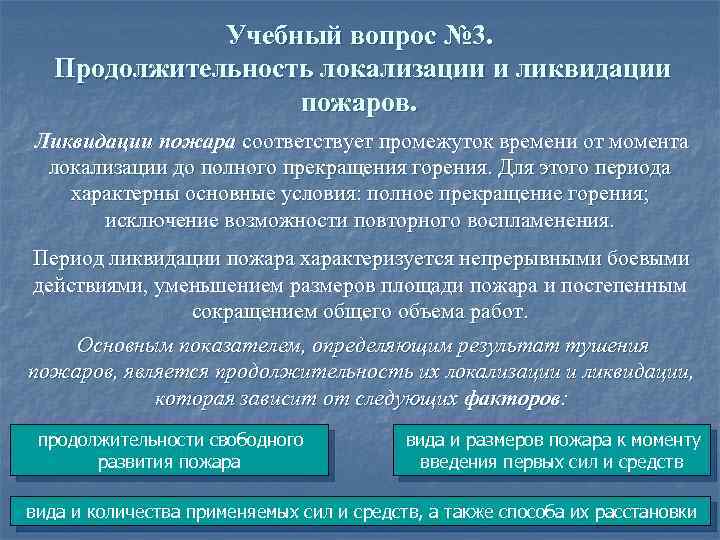 Учебный вопрос №3.
Продолжительность локализации и ликвидации пожаров.

Ликвидации пожара соответствует промежуток времени от момента локализации до полного прекращения горения. Для этого периода характерны основные условия: полное прекращение горения; исключение возможности повторного воспламенения.

Период ликвидации пожара характеризуется непрерывными боевыми действиями, уменьшением размеров площади пожара и постепенным сокращением общего объема работ.

Основным показателем, определяющим результат тушения пожаров, является продолжительность их локализации и ликвидации, которая зависит от следующих факторов:

продолжительности свободного развития пожара

вида и размеров пожара к моменту введения первых сил и средств

вида и количества применяемых сил и средств, а также способа их расстановки